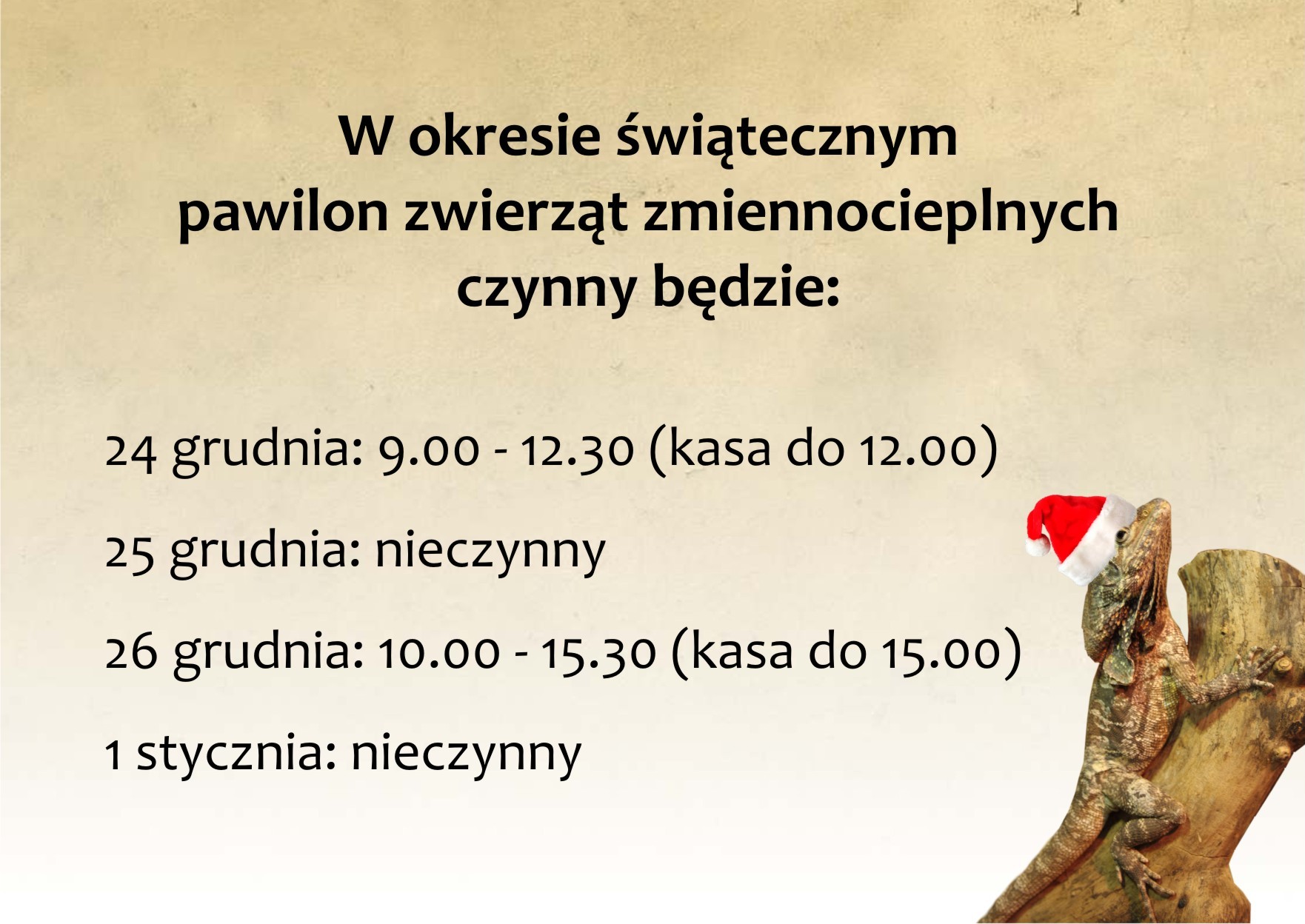 W okresie świątecznym pawilon zwierząt zmiennocieplnych czynny będzie:

24 grudnia: 9.00 - 12.30 (kasa do 12.00)

25 grudnia: nieczynny

26 grudnia: 10.00 - 15.30 (kasa do 15.00)

1 stycznia: nieczynny